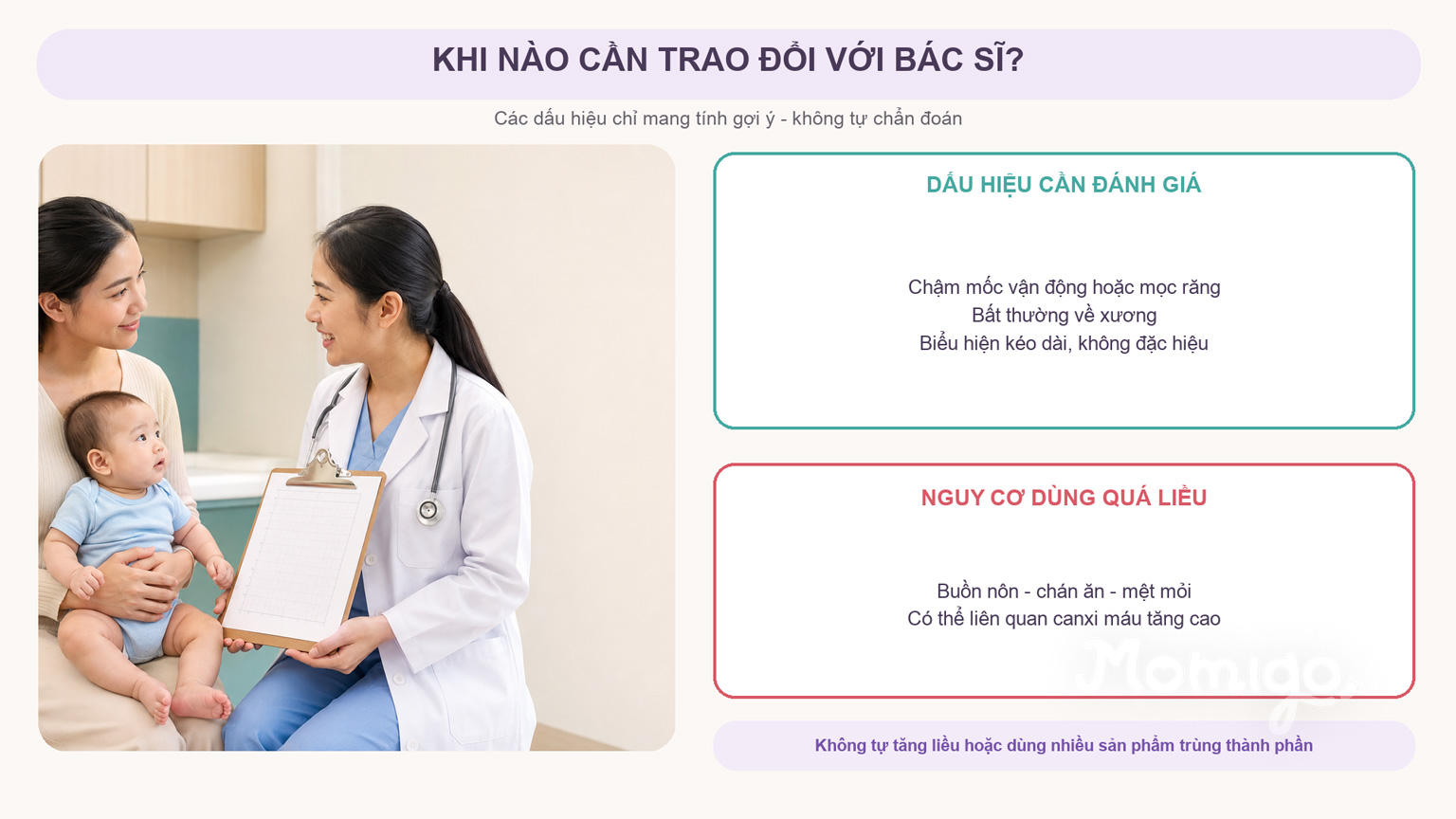 KHI NÀO CẦN TRAO ĐỔI VỚI BÁC SĨ?

Các dấu hiệu chỉ mang tính gợi ý - không tự chẩn đoán

DẤU HIỆU CẦN ĐÁNH GIÁ

Chậm mốc vận động hoặc mọc răng
Bất thường về xương
Biểu hiện kéo dài, không đặc hiệu

NGUY CƠ DÙNG QUÁ LIỀU

Buồn nôn - chán ăn - mệt mỏi
Có thể liên quan canxi máu tăng cao

Momigo

Không tự tăng liều hoặc dùng nhiều sản phẩm trùng thành phần